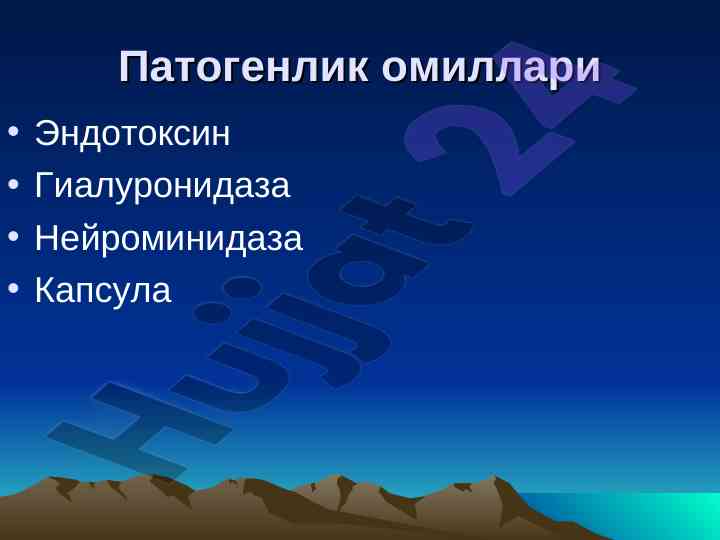 Патогенлик омиллари

• Эндотоксин
• Гиалуронидаза
• Нейроминидаза
• Капсула

Hujjat 24